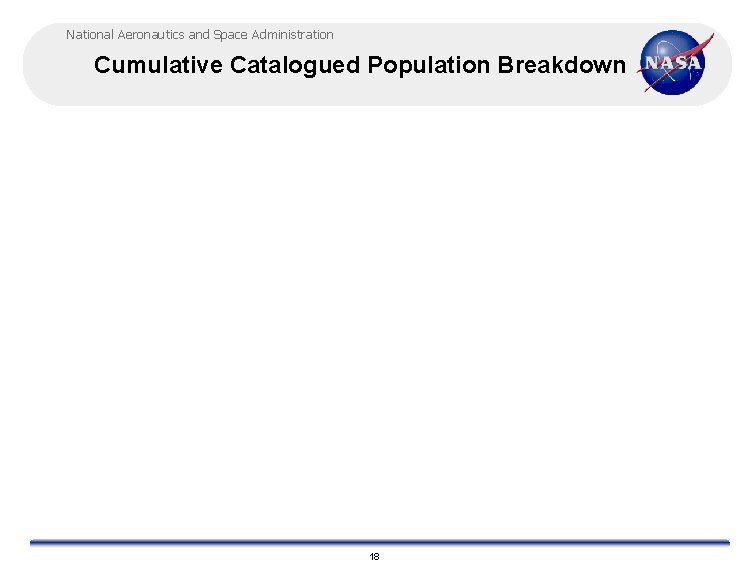 National Aeronautics and Space Administration

Cumulative Catalogued Population Breakdown

NASA

18